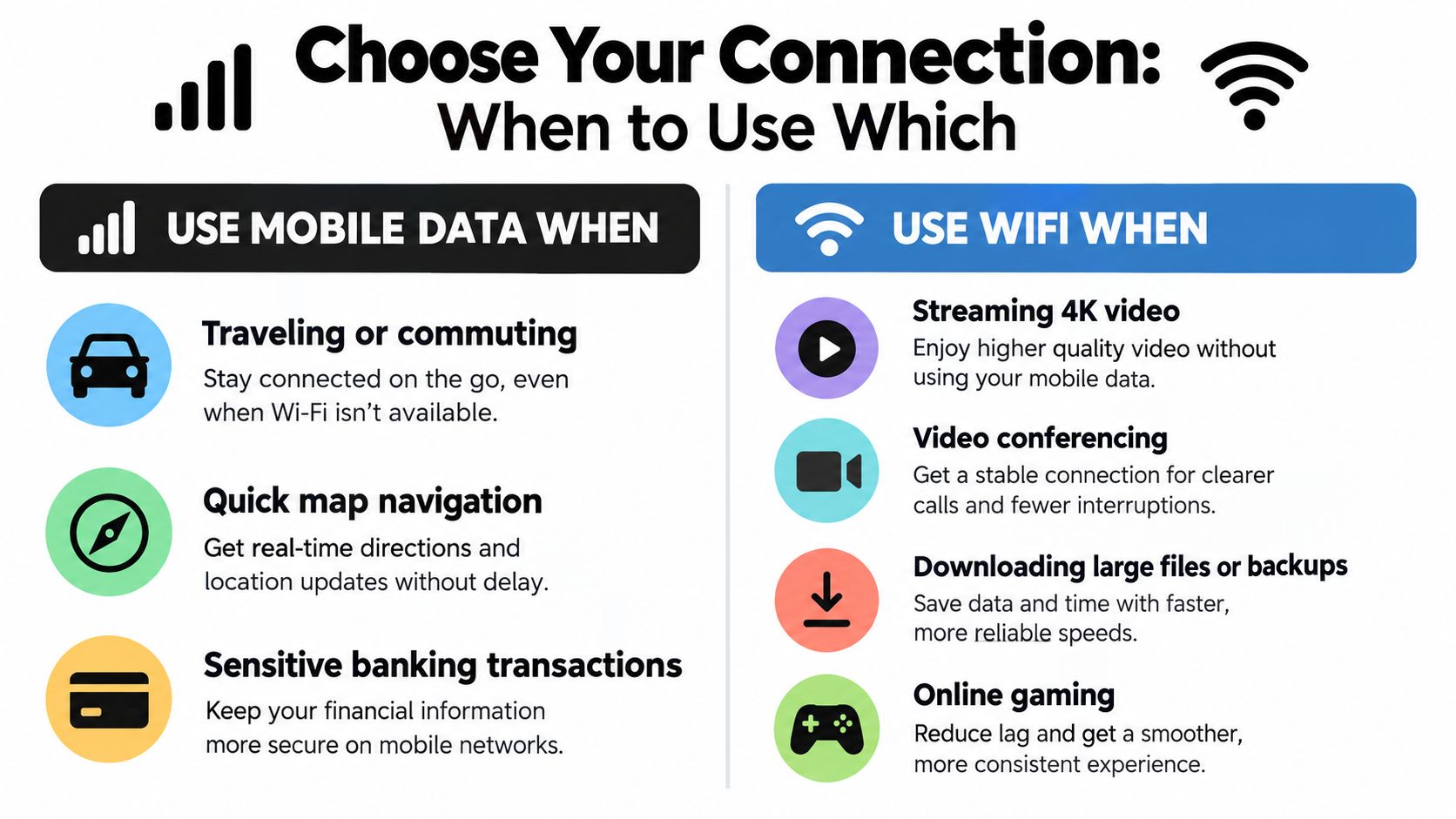 Choose Your Connection:
When to Use Which

USE MOBILE DATA WHEN

Traveling or commuting
Stay connected on the go, even when Wi-Fi isn't available.

Quick map navigation
Get real-time directions and location updates without delay.

Sensitive banking transactions
Keep your financial information more secure on mobile networks.

USE WIFI WHEN

Streaming 4K video
Enjoy higher quality video without using your mobile data.

Video conferencing
Get a stable connection for clearer calls and fewer interruptions.

Downloading large files or backups
Save data and time with faster, more reliable speeds.

Online gaming
Reduce lag and get a smoother, more consistent experience.